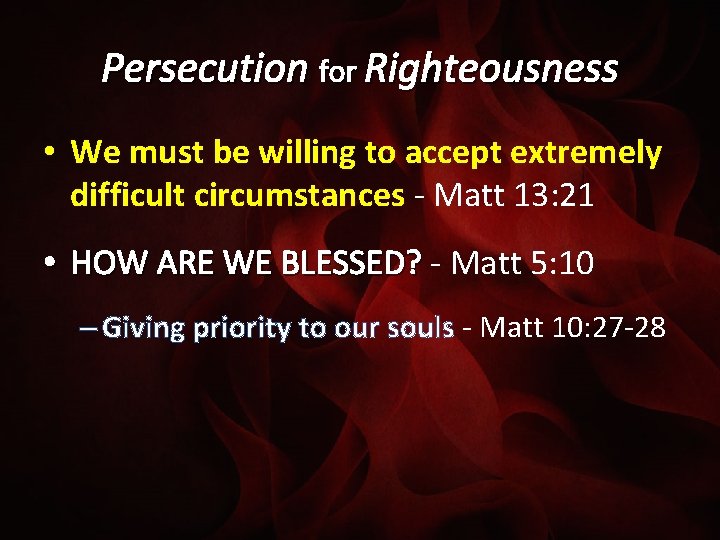 Persecution for Righteousness

• We must be willing to accept extremely difficult circumstances - Matt 13:21

• HOW ARE WE BLESSED? - Matt 5:10

– Giving priority to our souls - Matt 10:27-28